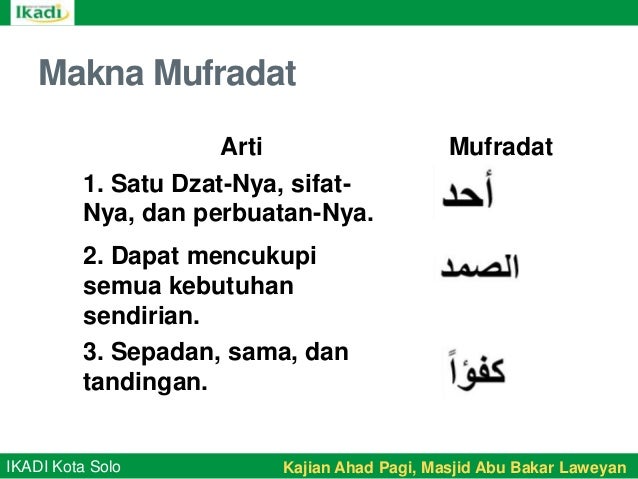 Ikadi

Makna Mufradat

| Arti | Mufradat |
|---|---|
| 1. Satu Dzat-Nya, sifat-Nya, dan perbuatan-Nya. | أحد |
| 2. Dapat mencukupi semua kebutuhan sendirian. | الصمد |
| 3. Sepadan, sama, dan tandingan. | كفؤاً |

IKADI Kota Solo

Kajian Ahad Pagi, Masjid Abu Bakar Laweyan